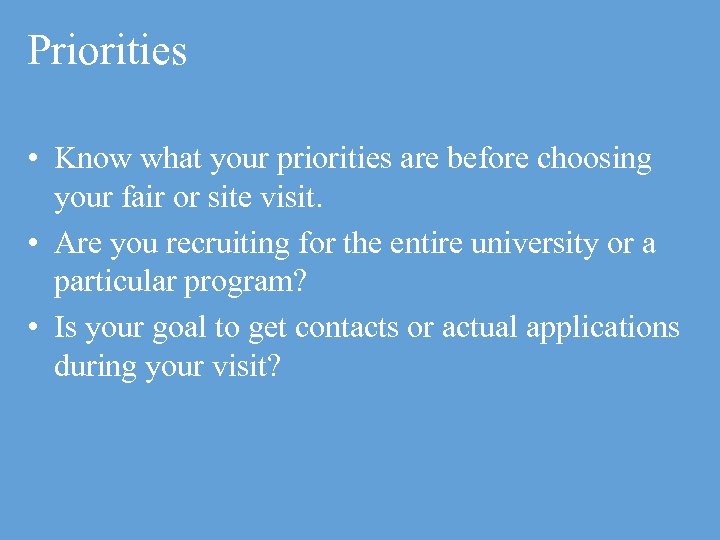 Priorities

• Know what your priorities are before choosing your fair or site visit.
• Are you recruiting for the entire university or a particular program?
• Is your goal to get contacts or actual applications during your visit?